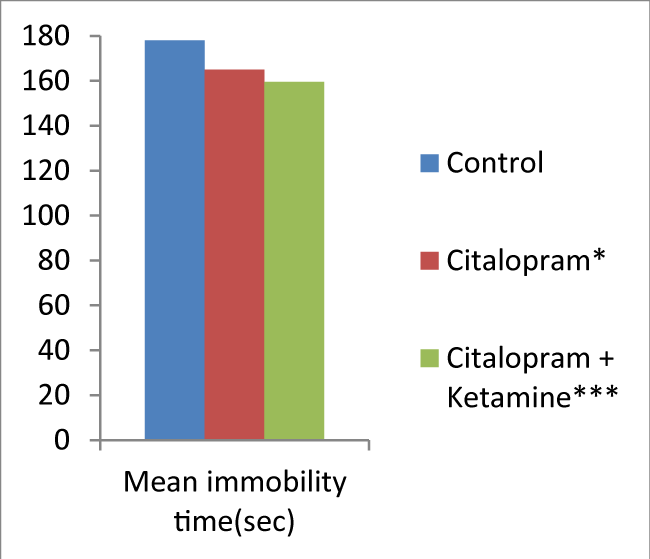 180
160
140
120
100
80
60
40
20
0

Mean immobility time(sec)

Control
Citalopram*
Citalopram + Ketamine***